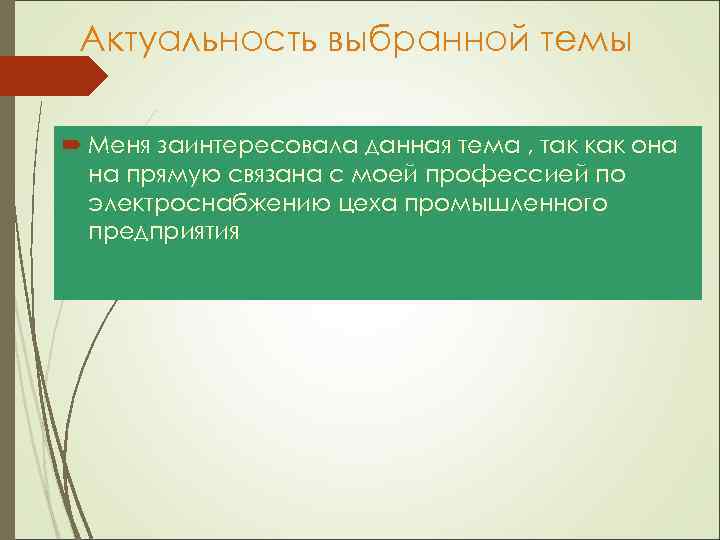 Актуальность выбранной темы

Меня заинтересовала данная тема , так как она на прямую связана с моей профессией по электроснабжению цеха промышленного предприятия